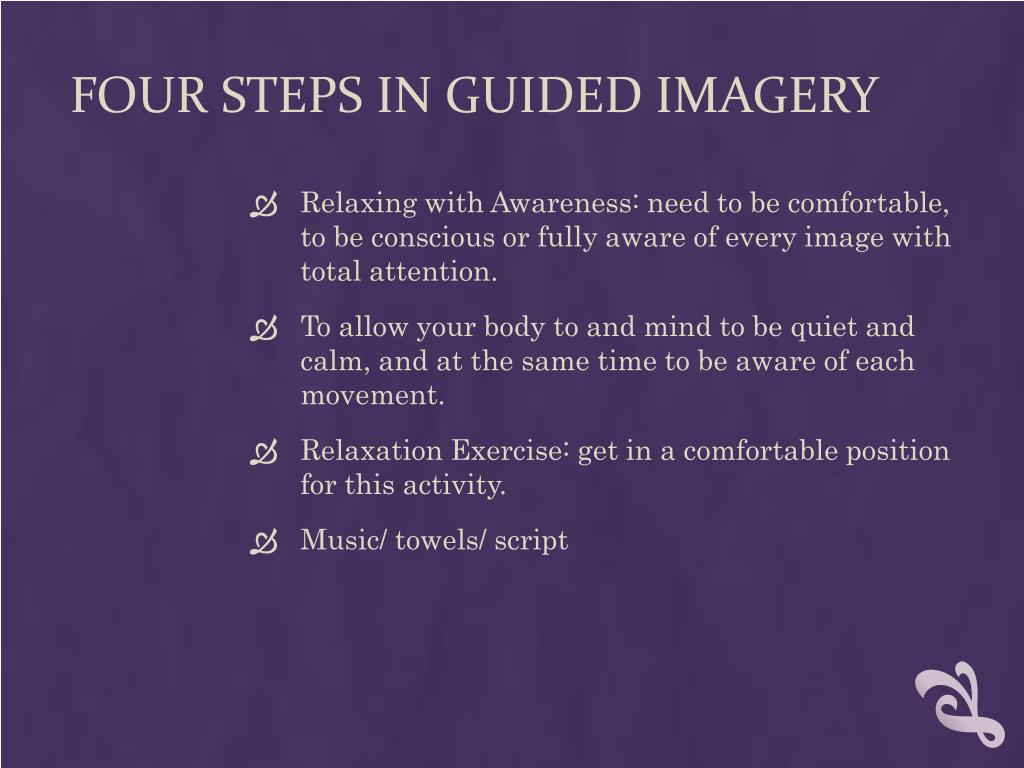 FOUR STEPS IN GUIDED IMAGERY

Relaxing with Awareness: need to be comfortable, to be conscious or fully aware of every image with total attention.

To allow your body to and mind to be quiet and calm, and at the same time to be aware of each movement.

Relaxation Exercise: get in a comfortable position for this activity.

Music/ towels/ script